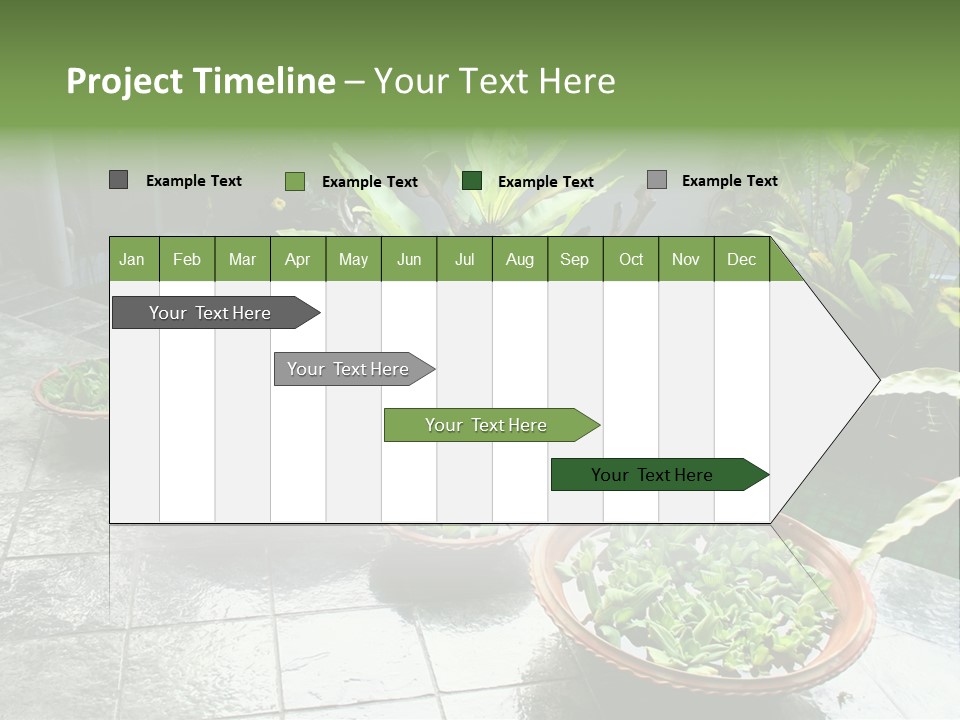 Project Timeline – Your Text Here

Example Text
Example Text
Example Text
Example Text

| Jan | Feb | Mar | Apr | May | Jun | Jul | Aug | Sep | Oct | Nov | Dec |
|---|---|---|---|---|---|---|---|---|---|---|---|

Your Text Here
Your Text Here
Your Text Here
Your Text Here